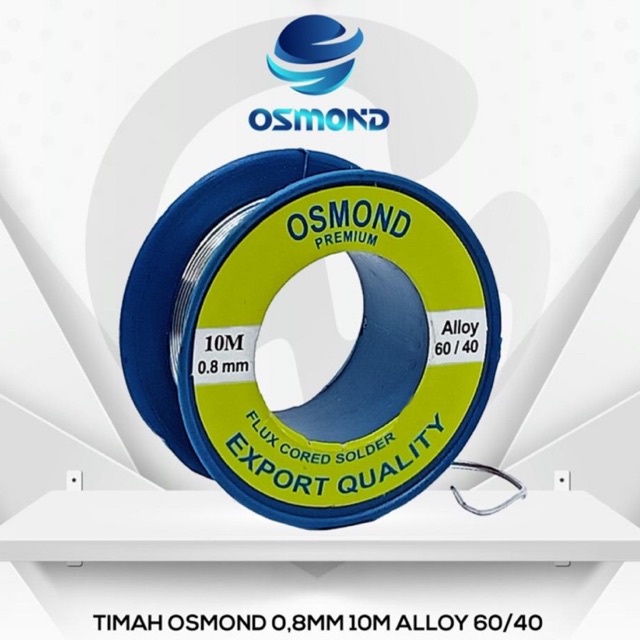 OSMOND

OSMOND
PREMIUM

10M
0.8 mm

Alloy
60 / 40

FLUX CORED SOLDER
EXPORT QUALITY

TIMAH OSMOND 0,8MM 10M ALLOY 60/40